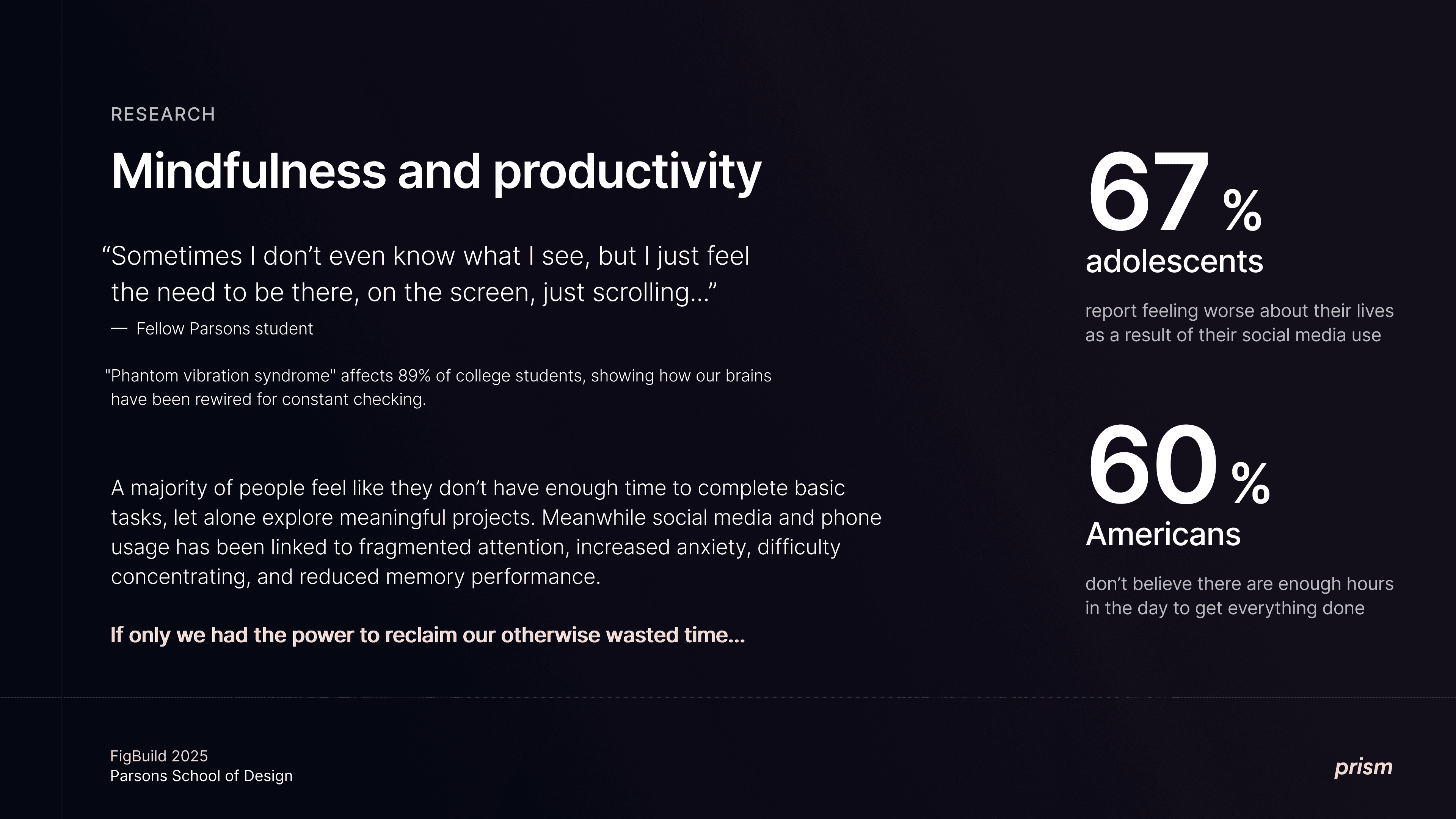 RESEARCH

Mindfulness and productivity

“Sometimes I don’t even know what I see, but I just feel the need to be there, on the screen, just scrolling...”

— Fellow Parsons student

"Phantom vibration syndrome" affects 89% of college students, showing how our brains have been rewired for constant checking.

A majority of people feel like they don’t have enough time to complete basic tasks, let alone explore meaningful projects. Meanwhile social media and phone usage has been linked to fragmented attention, increased anxiety, difficulty concentrating, and reduced memory performance.

If only we had the power to reclaim our otherwise wasted time...

67 %

adolescents

report feeling worse about their lives as a result of their social media use

60 %

Americans

don’t believe there are enough hours in the day to get everything done

FigBuild 2025
Parsons School of Design

prism